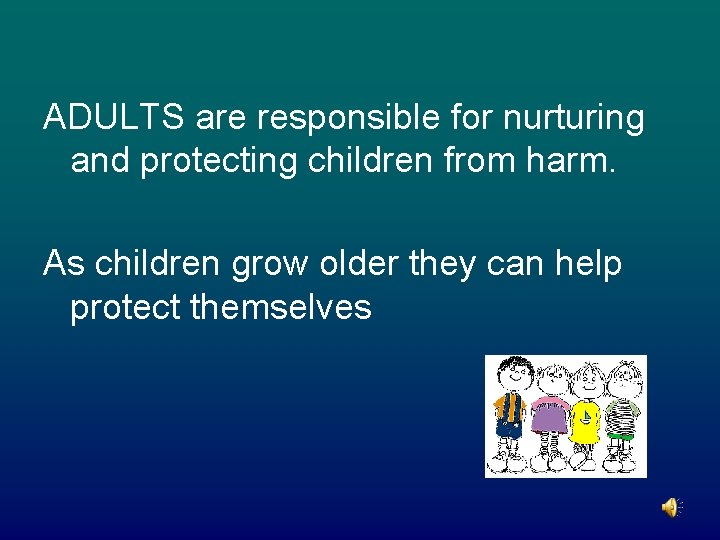 ADULTS are responsible for nurturing and protecting children from harm.

As children grow older they can help protect themselves